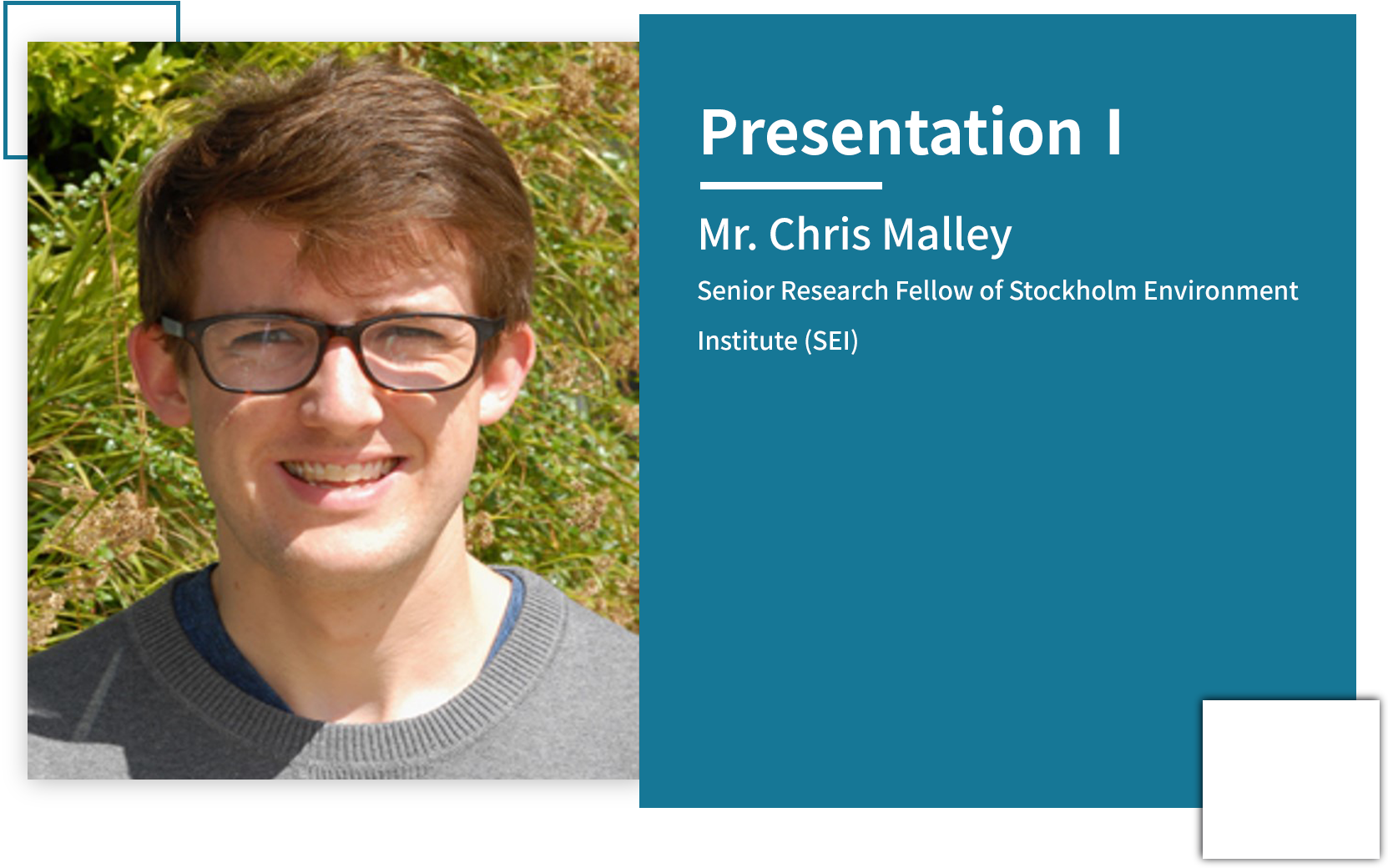 Presentation I

Mr. Chris Malley

Senior Research Fellow of Stockholm Environment Institute (SEI)